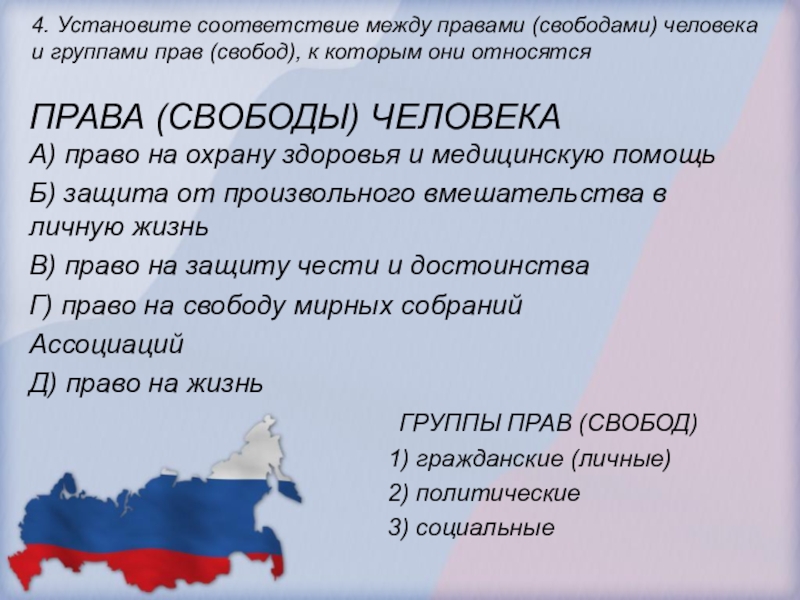 4. Установите соответствие между правами (свободами) человека и группами прав (свобод), к которым они относятся

ПРАВА (СВОБОДЫ) ЧЕЛОВЕКА

А) право на охрану здоровья и медицинскую помощь

Б) защита от произвольного вмешательства в личную жизнь

В) право на защиту чести и достоинства

Г) право на свободу мирных собраний Ассоциаций

Д) право на жизнь

ГРУППЫ ПРАВ (СВОБОД)

1) гражданские (личные)

2) политические

3) социальные